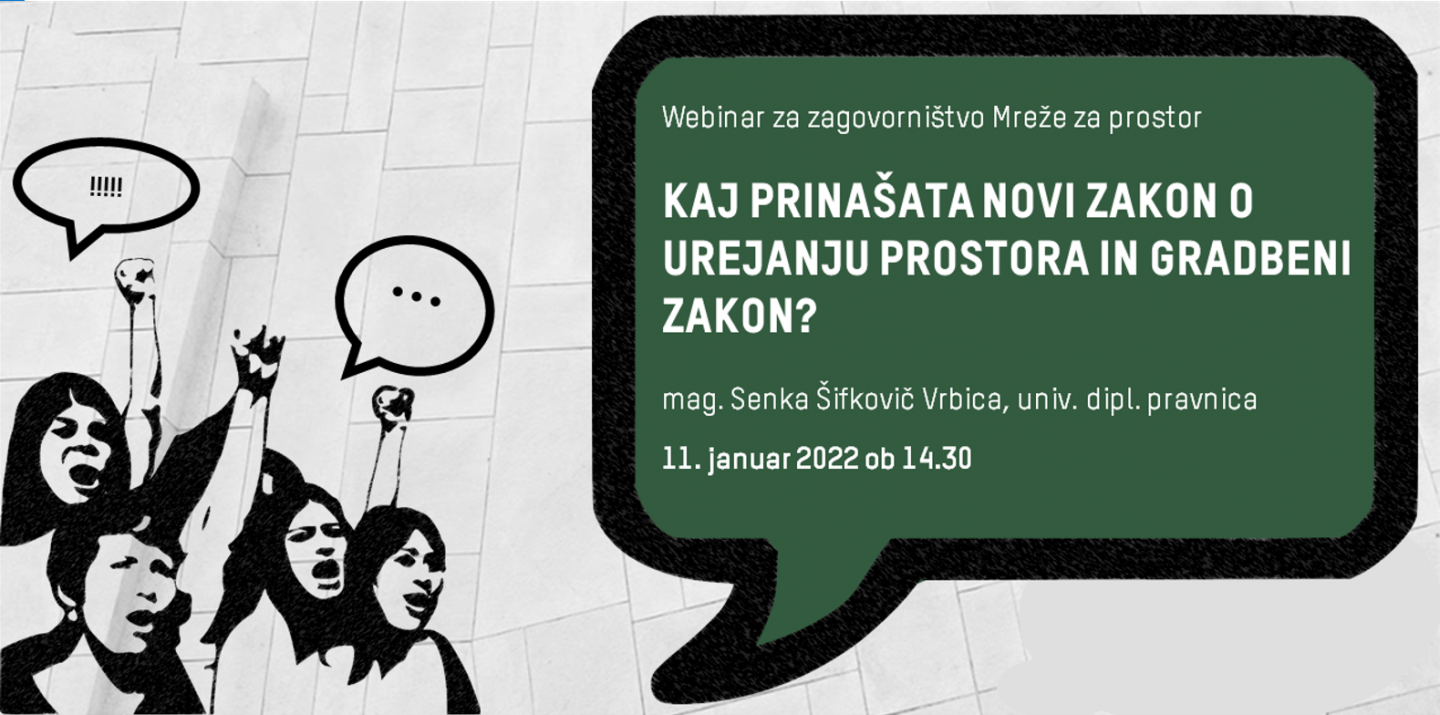 !!!!!

...

Webinar za zagovorništvo Mreže za prostor

KAJ PRINAŠATA NOVI ZAKON O UREJANJU PROSTORA IN GRADBENI ZAKON?

mag. Senka Šifkovič Vrbica, univ. dipl. pravnica

11. januar 2022 ob 14.30